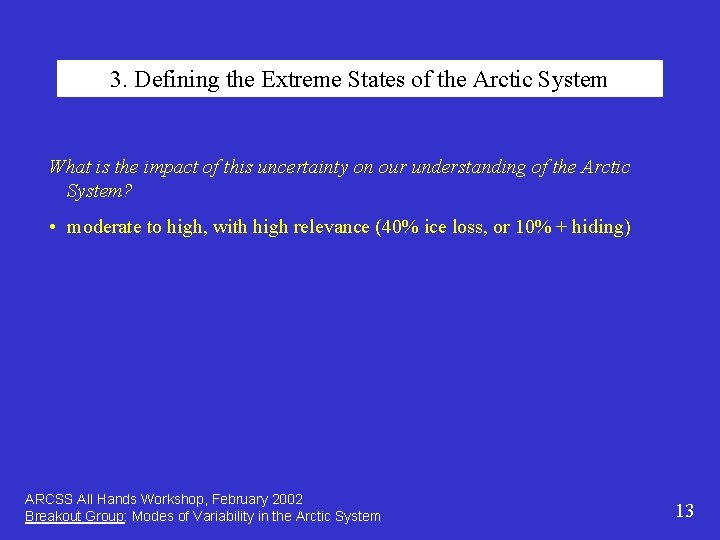 3. Defining the Extreme States of the Arctic System

What is the impact of this uncertainty on our understanding of the Arctic System?

• moderate to high, with high relevance (40% ice loss, or 10% + hiding)

ARCSS All Hands Workshop, February 2002
Breakout Group: Modes of Variability in the Arctic System

13